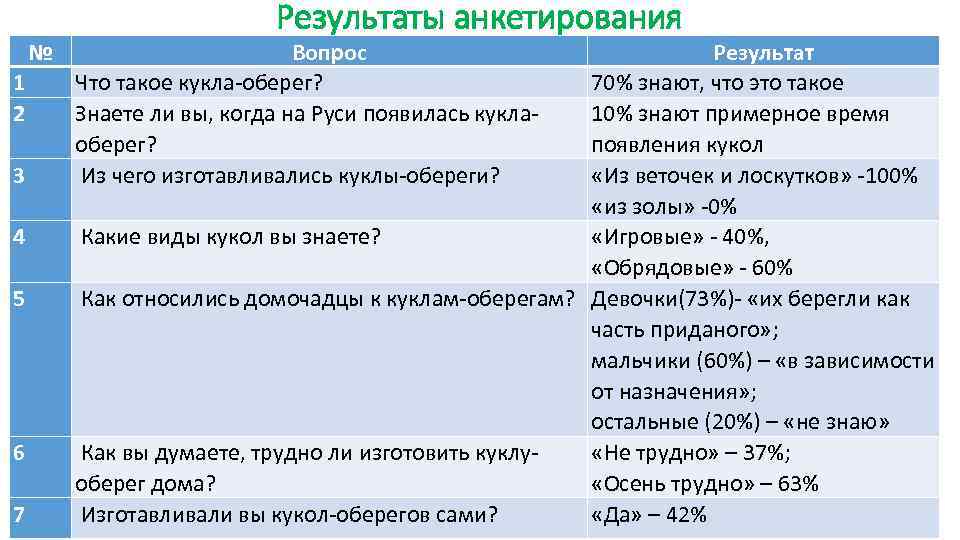 Результаты анкетирования

| № | Вопрос | Результат |
|---|---|---|
| 1 | Что такое кукла-оберег? | 70% знают, что это такое |
| 2 | Знаете ли вы, когда на Руси появилась кукла-оберег? | 10% знают примерное время появления кукол |
| 3 | Из чего изготавливались куклы-обереги? | «Из веточек и лоскутков» -100% «из золы» -0% |
| 4 | Какие виды кукол вы знаете? | «Игровые» - 40%, «Обрядовые» - 60% |
| 5 | Как относились домочадцы к куклам-оберегам? | Девочки(73%)- «их берегли как часть приданого»; мальчики (60%) – «в зависимости от назначения»; остальные (20%) – «не знаю» |
| 6 | Как вы думаете, трудно ли изготовить куклу-оберег дома? | «Не трудно» – 37%; «Осень трудно» – 63% |
| 7 | Изготавливали вы кукол-оберегов сами? | «Да» – 42% |